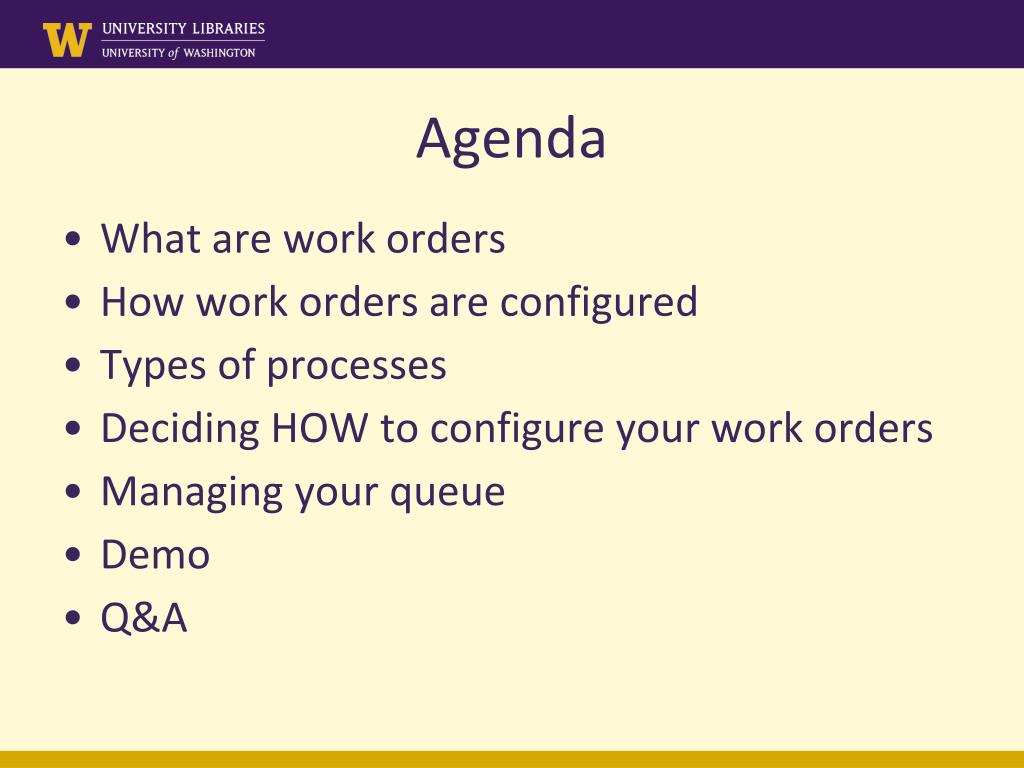 W UNIVERSITY LIBRARIES
UNIVERSITY of WASHINGTON

Agenda

• What are work orders
• How work orders are configured
• Types of processes
• Deciding HOW to configure your work orders
• Managing your queue
• Demo
• Q&A